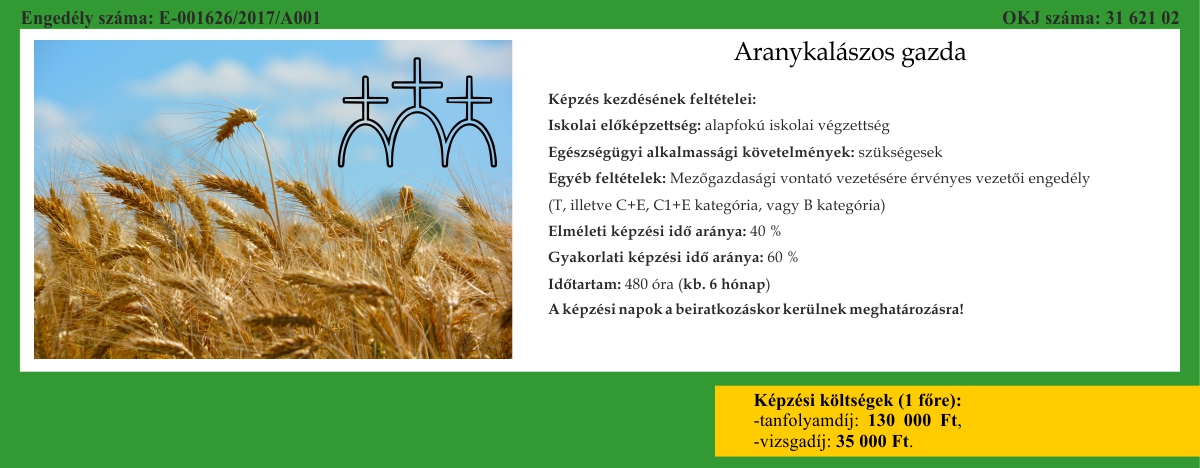 Engedély száma: E-001626/2017/A001

OKJ száma: 31 621 02

Aranykalászos gazda

Képzés kezdésének feltételei:

Iskolai előképzettség: alapfokú iskolai végzettség

Egészségügyi alkalmassági követelmények: szükségesek

Egyéb feltételek: Mezőgazdasági vontató vezetésére érvényes vezetői engedély (T, illetve C+E, C1+E kategória, vagy B kategória)

Elméleti képzési idő aránya: 40 %

Gyakorlati képzési idő aránya: 60 %

Időtartam: 480 óra (kb. 6 hónap)

A képzési napok a beiratkozáskor kerülnek meghatározásra!

Képzési költségek (1 főre):
-tanfolyamdíj: 130 000 Ft,
-vizsgadíj: 35 000 Ft.